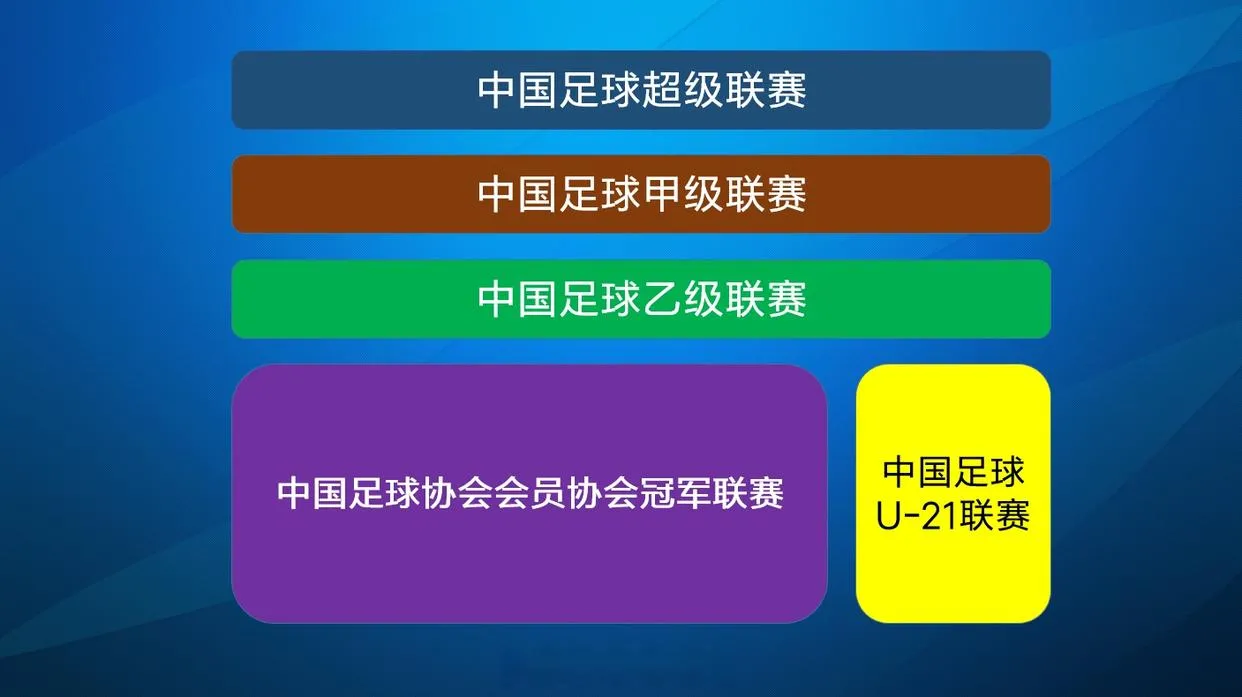 中国足球超级联赛

中国足球甲级联赛

中国足球乙级联赛

中国足球协会会员协会冠军联赛

中国足球
U-21联赛